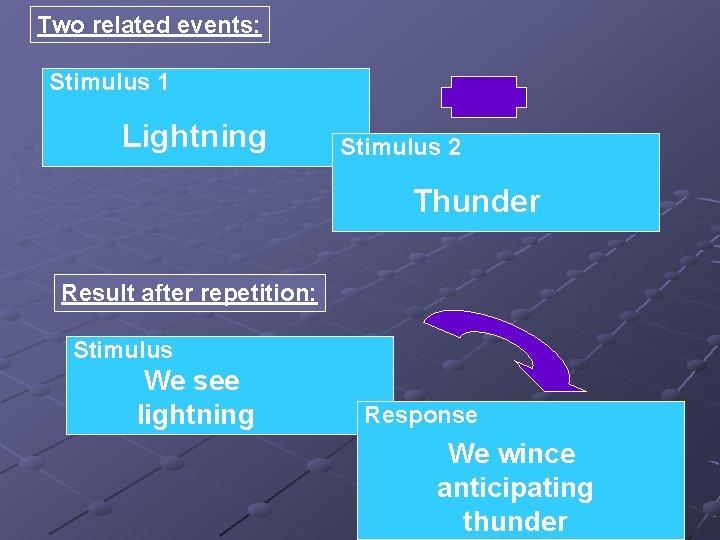 Two related events:

Stimulus 1

Lightning

Stimulus 2

Thunder

Result after repetition:

Stimulus

We see lightning

Response

We wince anticipating thunder